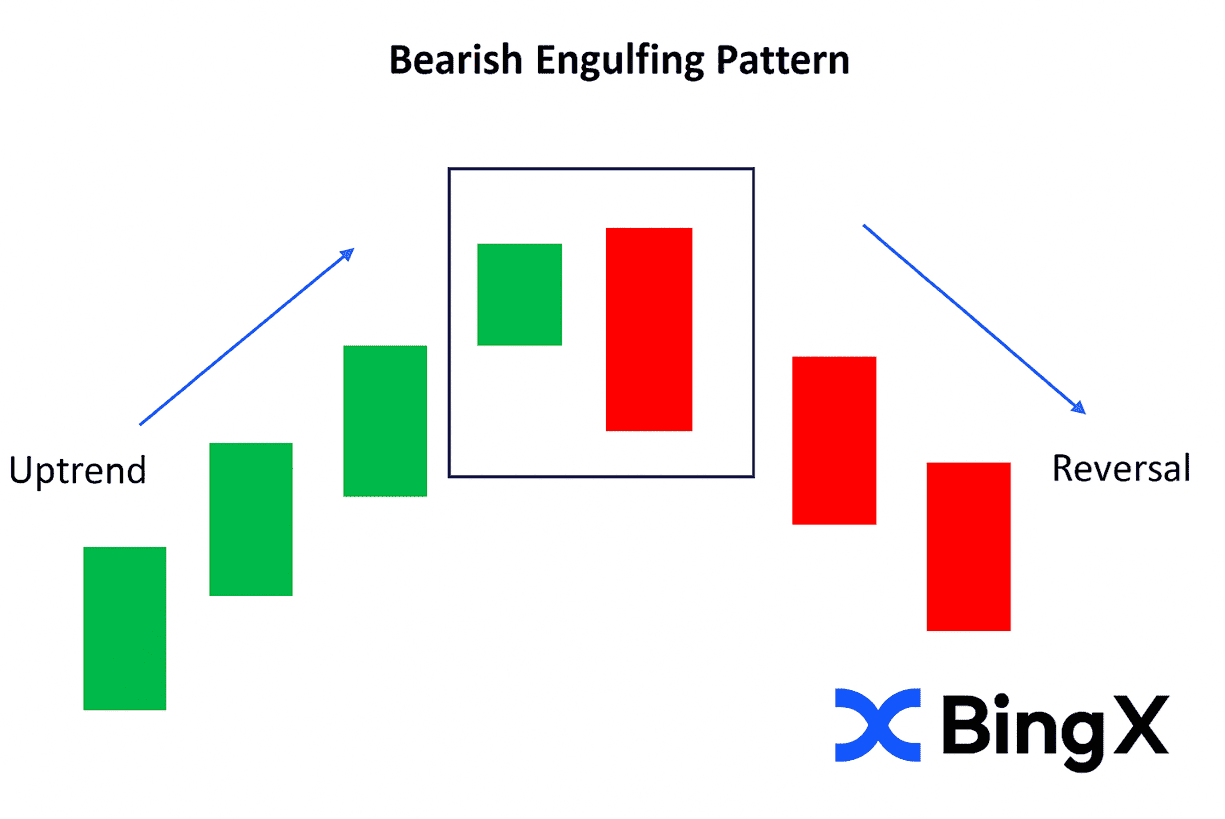 Bearish Engulfing Pattern

Uptrend

Reversal

BingX